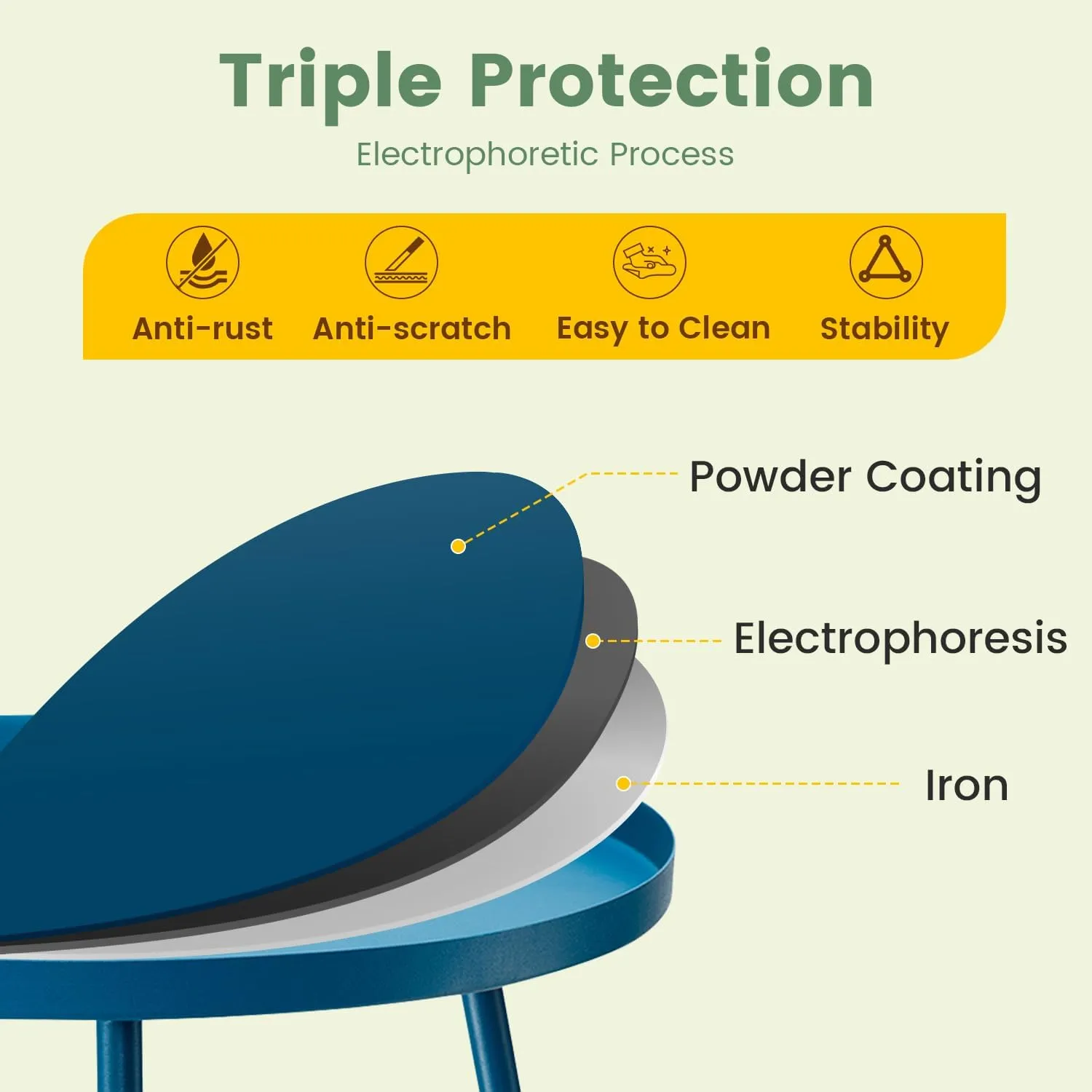 Triple Protection

Electrophoretic Process

Anti-rust
Anti-scratch
Easy to Clean
Stability

Powder Coating
Electrophoresis
Iron